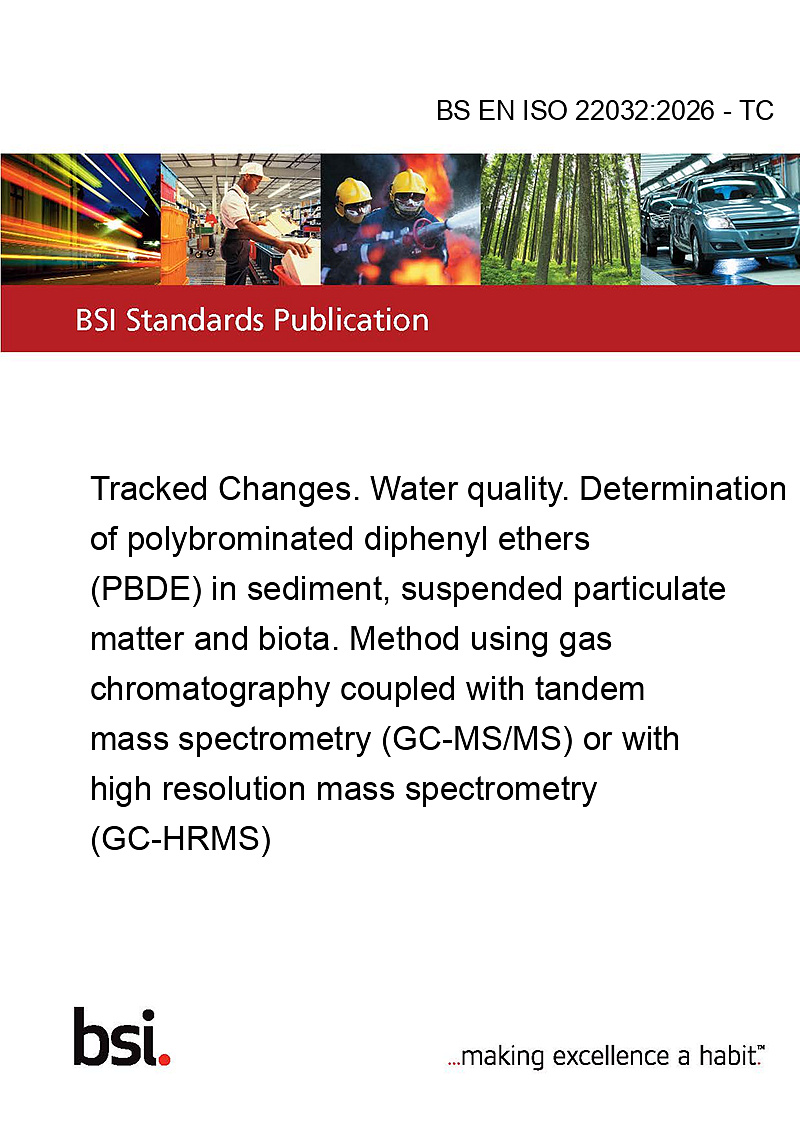 BS EN ISO 22032:2026 - TC

BSI Standards Publication

Tracked Changes. Water quality. Determination of polybrominated diphenyl ethers (PBDE) in sediment, suspended particulate matter and biota. Method using gas chromatography coupled with tandem mass spectrometry (GC-MS/MS) or with high resolution mass spectrometry (GC-HRMS)

bsi.

...making excellence a habit.™